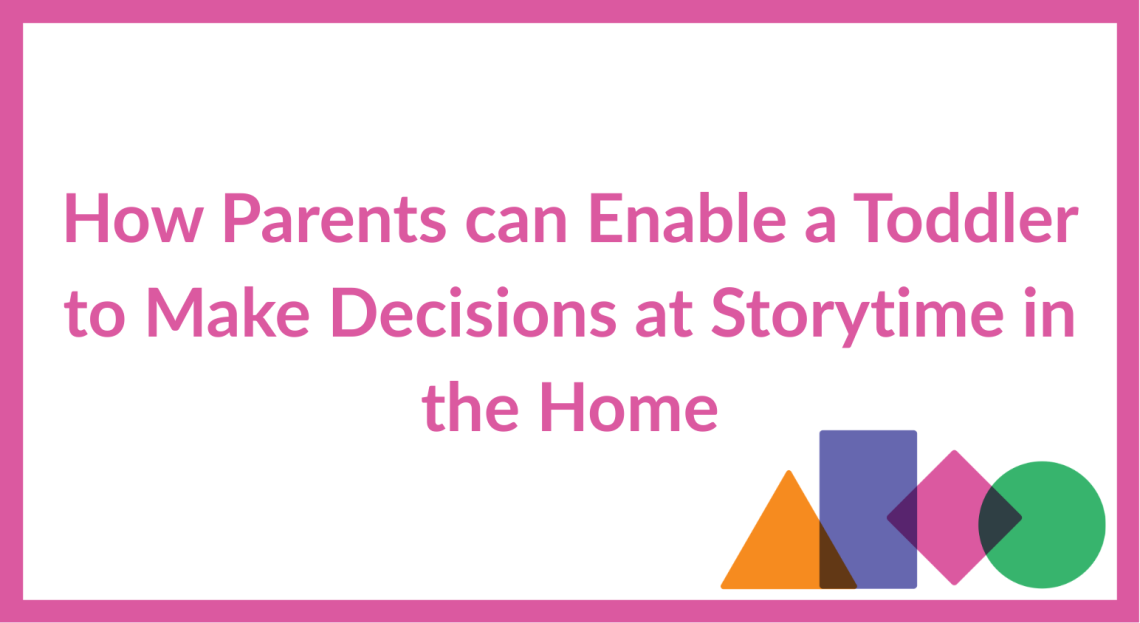 How Parents can Enable a Toddler to Make Decisions at Storytime in the Home